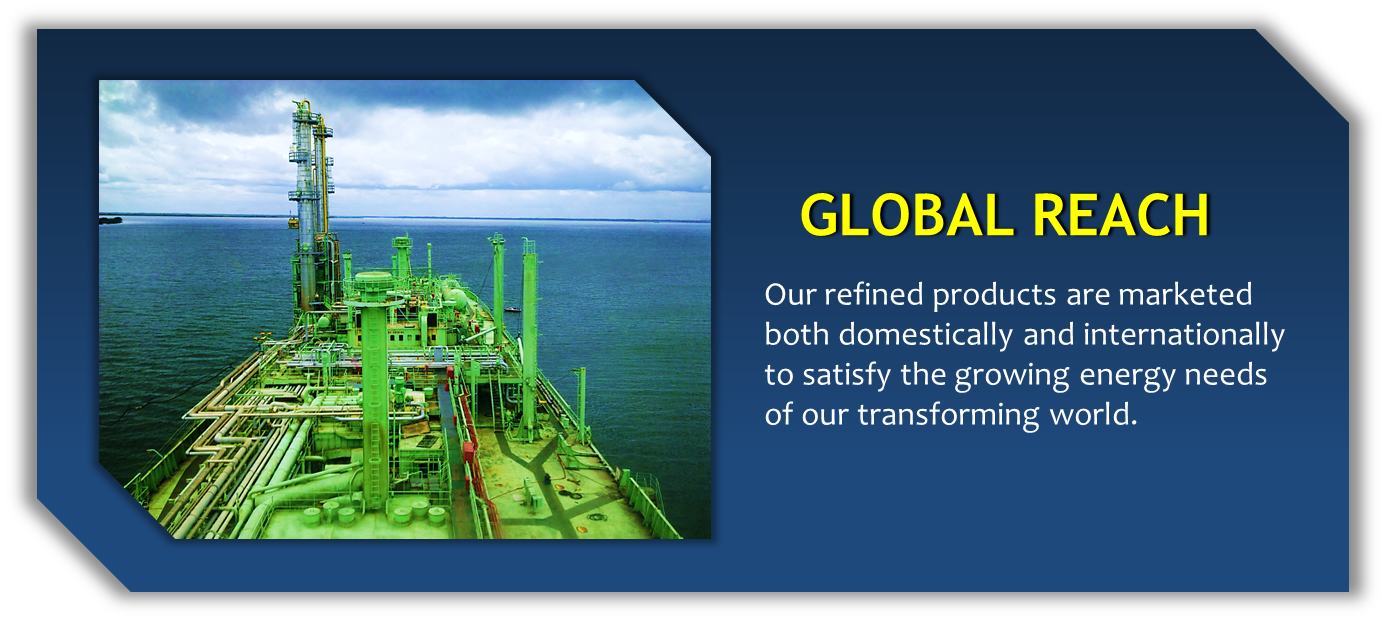 GLOBAL REACH

Our refined products are marketed both domestically and internationally to satisfy the growing energy needs of our transforming world.